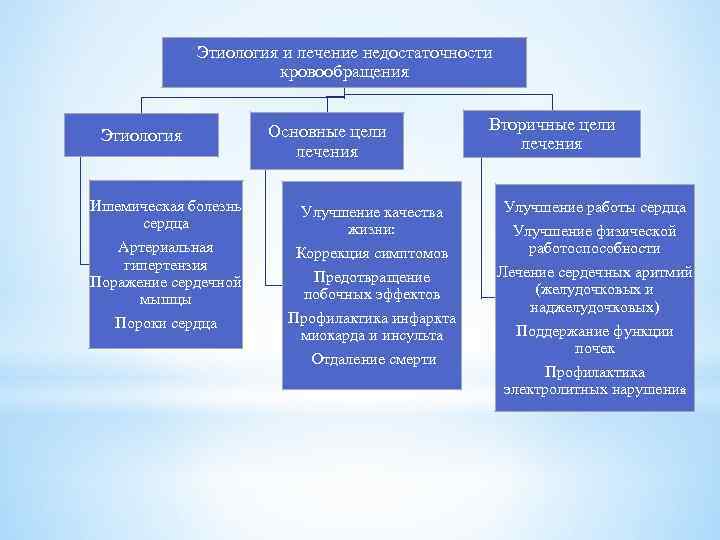 Этиология и лечение недостаточности кровообращения

Этиология

Ишемическая болезнь сердца

Артериальная гипертензия

Поражение сердечной мышцы

Пороки сердца

Основные цели лечения

Улучшение качества жизни:

Коррекция симптомов

Предотвращение побочных эффектов

Профилактика инфаркта миокарда и инсульта

Отдаление смерти

Вторичные цели лечения

Улучшение работы сердца

Улучшение физической работоспособности

Лечение сердечных аритмий (желудочковых и наджелудочковых)

Поддержание функции почек

Профилактика электролитных нарушения